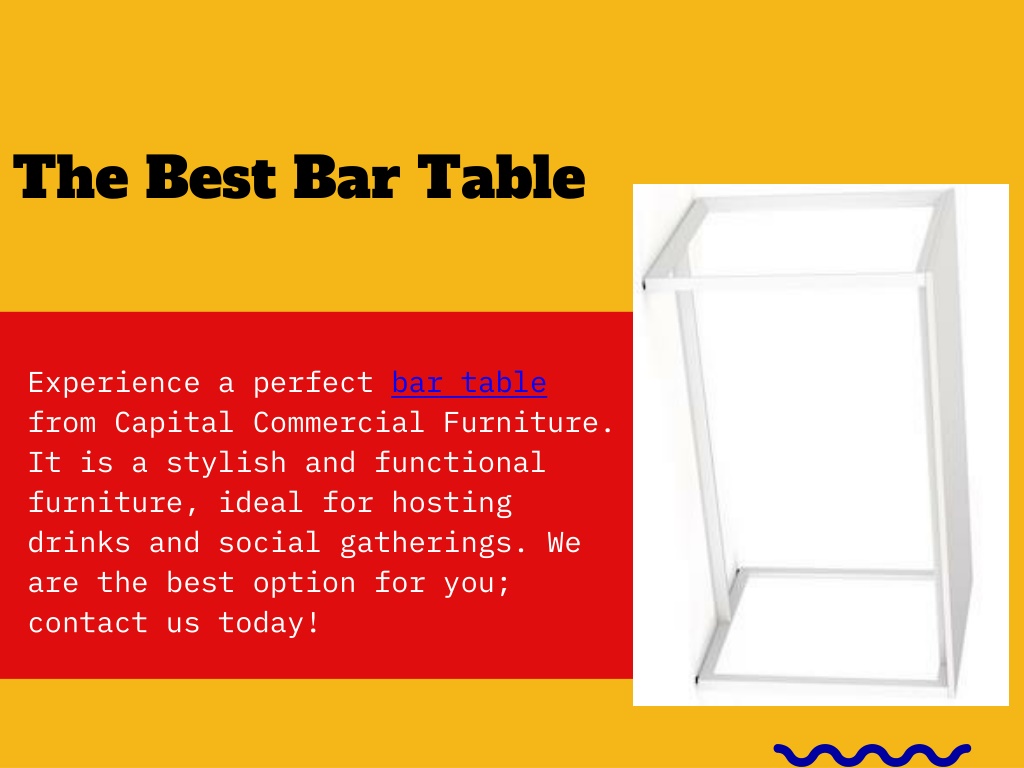 The Best Bar Table

Experience a perfect bar table from Capital Commercial Furniture. It is a stylish and functional furniture, ideal for hosting drinks and social gatherings. We are the best option for you; contact us today!